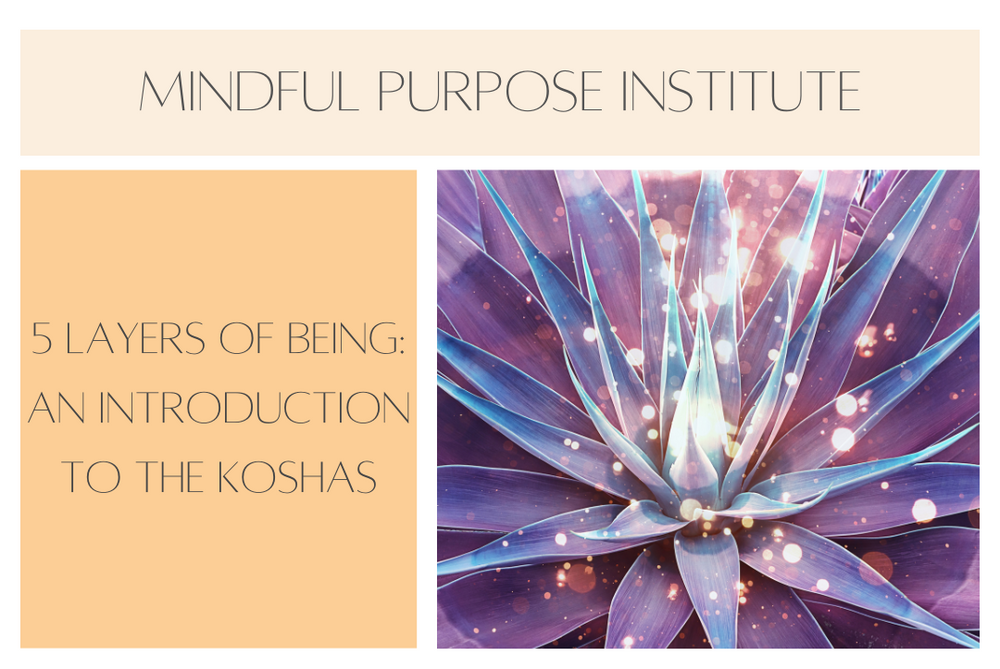 MINDFUL PURPOSE INSTITUTE

5 LAYERS OF BEING: AN INTRODUCTION TO THE KOSHAS